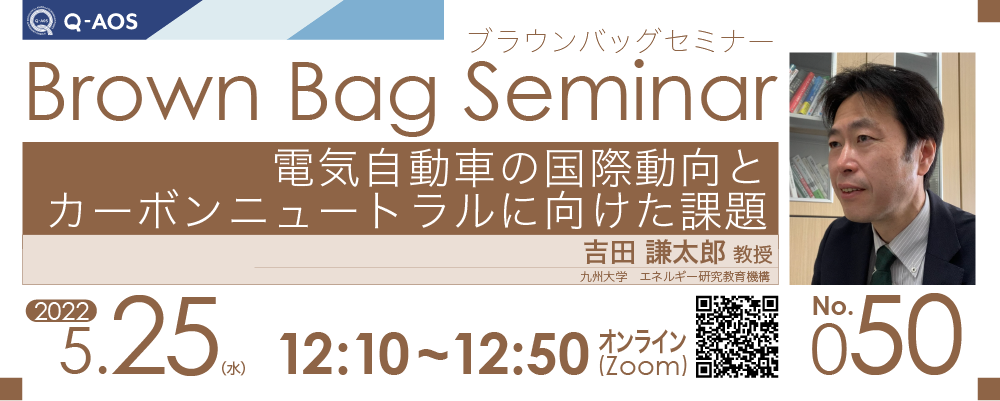 Q-AOS

ブラウンバッグセミナー
Brown Bag Seminar

電気自動車の国際動向と
カーボンニュートラルに向けた課題

吉田 謙太郎 教授
九州大学 エネルギー研究教育機構

2022
5.25(水)
12:10～12:50
オンライン
(Zoom)

No.
050